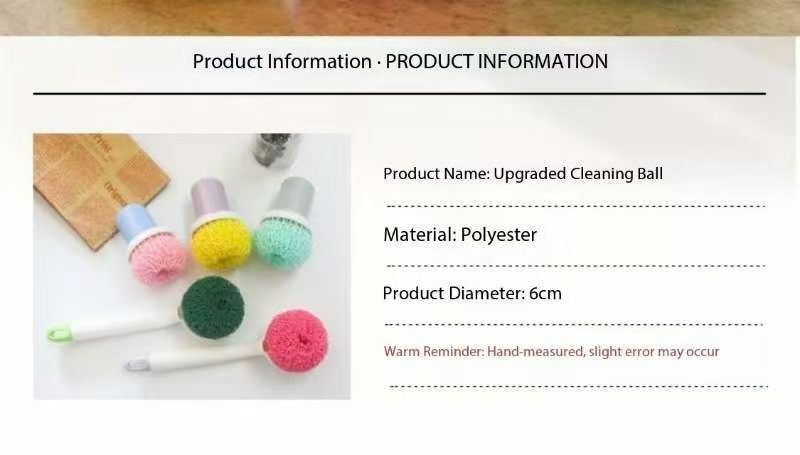 Product Information · PRODUCT INFORMATION

Product Name: Upgraded Cleaning Ball

Material: Polyester

Product Diameter: 6cm

Warm Reminder: Hand-measured, slight error may occur